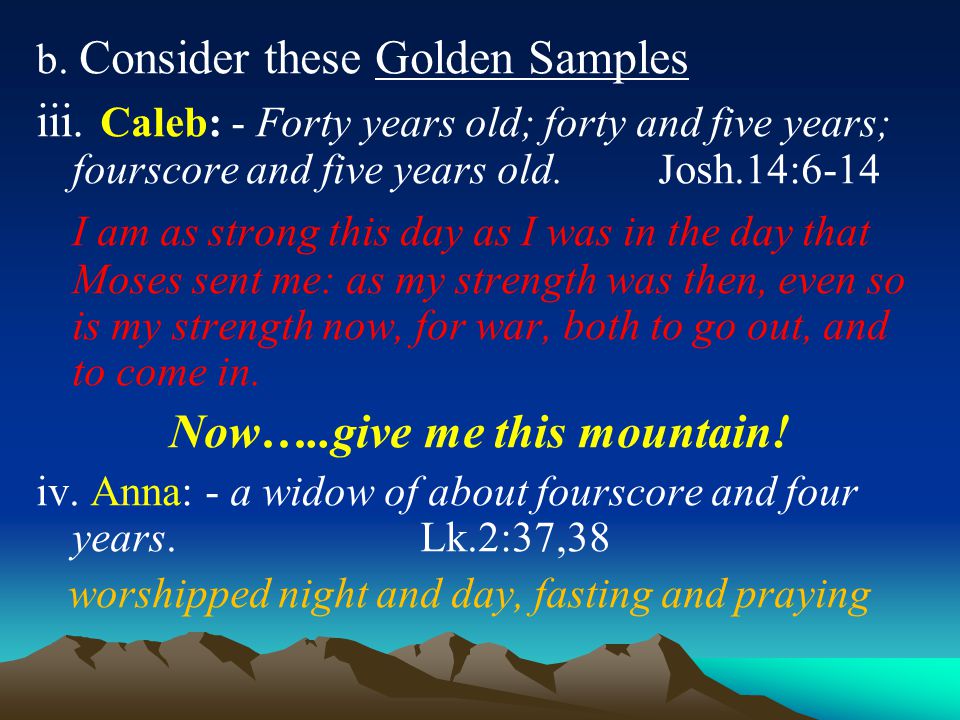 b. Consider these Golden Samples

iii. Caleb: - Forty years old; forty and five years; fourscore and five years old. Josh.14:6-14

I am as strong this day as I was in the day that Moses sent me: as my strength was then, even so is my strength now, for war, both to go out, and to come in.

Now…..give me this mountain!

iv. Anna: - a widow of about fourscore and four years. Lk.2:37,38

worshipped night and day, fasting and praying